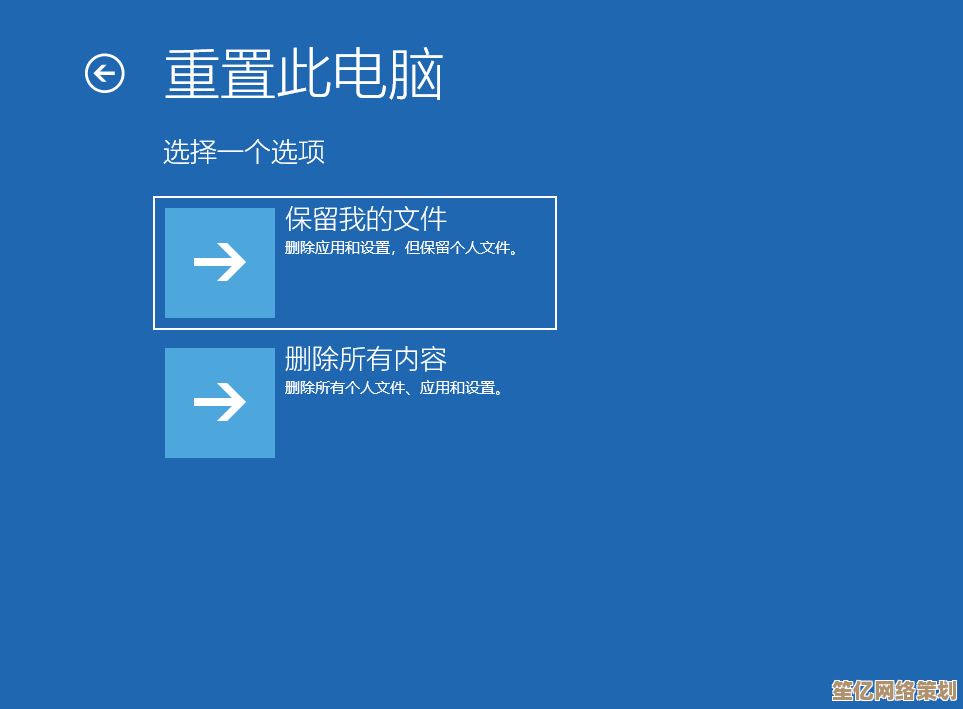 重置此电脑

选择一个选项

保留我的文件
删除应用和设置，但保留个人文件。

删除所有内容
删除所有个人文件、应用和设置。

笙亿网络策划